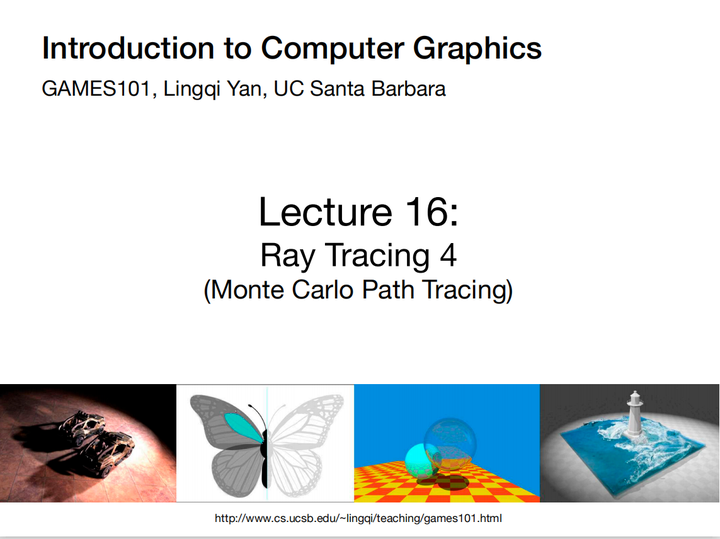 Introduction to Computer Graphics

GAMES101, Lingqi Yan, UC Santa Barbara

Lecture 16:

Ray Tracing 4

(Monte Carlo Path Tracing)

http://www.cs.ucsb.edu/~lingqi/teaching/games101.html